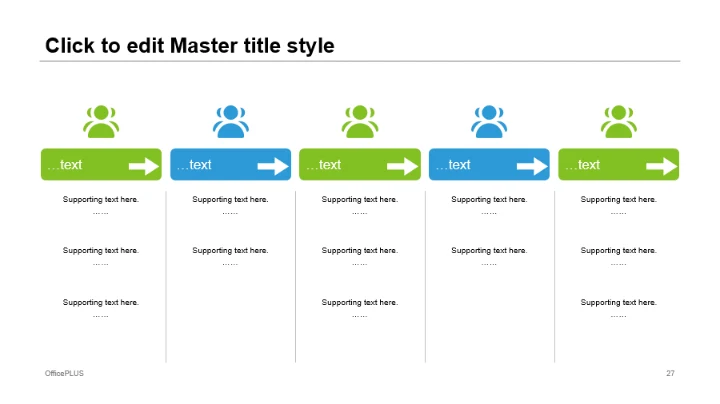 Click to edit Master title style

…text

Supporting text here.
……

Supporting text here.
……

Supporting text here.
……

…text

Supporting text here.
……

Supporting text here.
……

…text

Supporting text here.
……

Supporting text here.
……

Supporting text here.
……

…text

Supporting text here.
……

Supporting text here.
……

…text

Supporting text here.
……

Supporting text here.
……

Supporting text here.
……

OfficePLUS

27